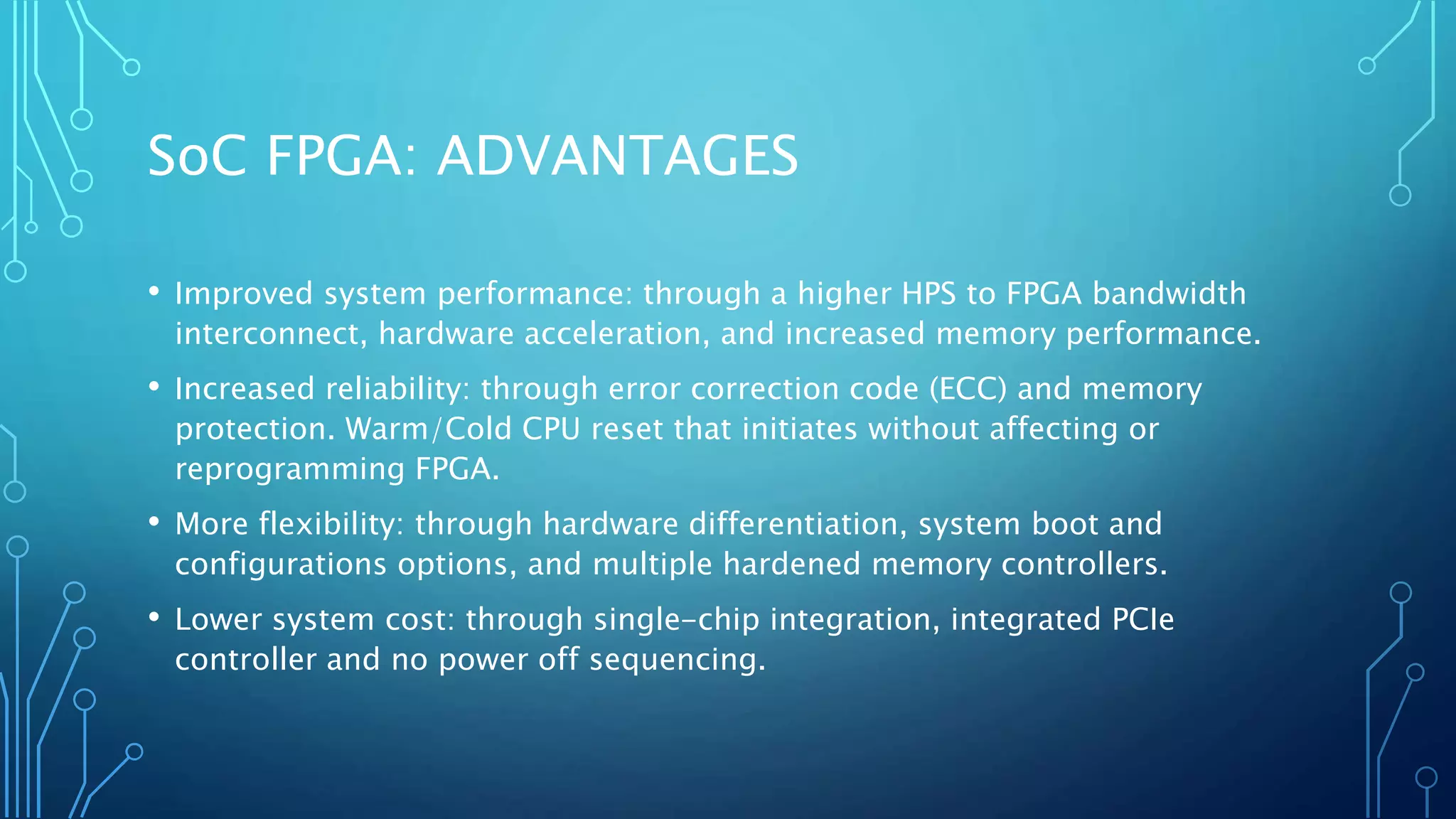 SoC FPGA: ADVANTAGES

• Improved system performance: through a higher HPS to FPGA bandwidth interconnect, hardware acceleration, and increased memory performance.

• Increased reliability: through error correction code (ECC) and memory protection. Warm/Cold CPU reset that initiates without affecting or reprogramming FPGA.

• More flexibility: through hardware differentiation, system boot and configurations options, and multiple hardened memory controllers.

• Lower system cost: through single-chip integration, integrated PCIe controller and no power off sequencing.